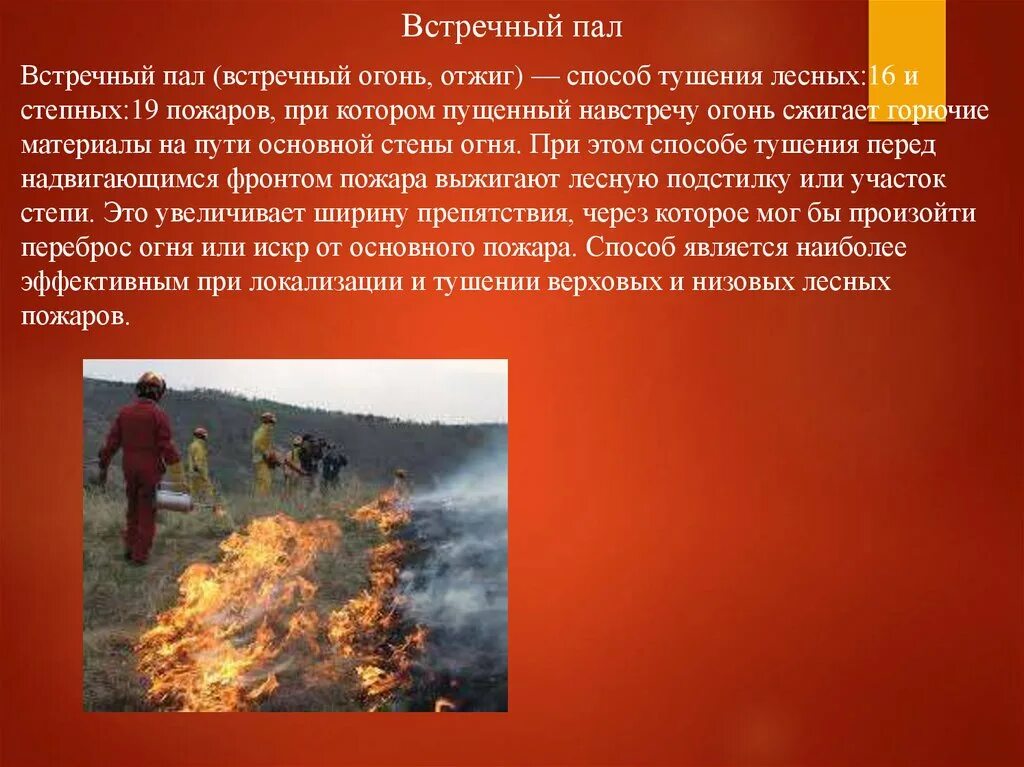 Встречный пал

Встречный пал (встречный огонь, отжиг) — способ тушения лесных:16 и степных:19 пожаров, при котором пущенный навстречу огонь сжигает горючие материалы на пути основной стены огня. При этом способе тушения перед надвигающимся фронтом пожара выжигают лесную подстилку или участок степи. Это увеличивает ширину препятствия, через которое мог бы произойти переброс огня или искр от основного пожара. Способ является наиболее эффективным при локализации и тушении верховых и низовых лесных пожаров.